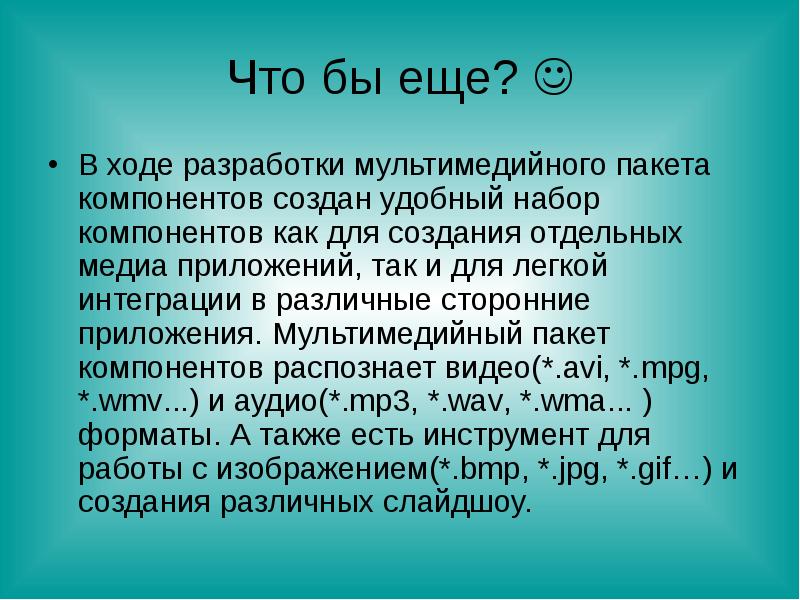 Что бы еще? ☺

• В ходе разработки мультимедийного пакета компонентов создан удобный набор компонентов как для создания отдельных медиа приложений, так и для легкой интеграции в различные сторонние приложения. Мультимедийный пакет компонентов распознает видео(*.avi, *.mpg, *.wmv...) и аудио(*.mp3, *.wav, *.wma... ) форматы. А также есть инструмент для работы с изображением(*.bmp, *.jpg, *.gif…) и создания различных слайдшоу.